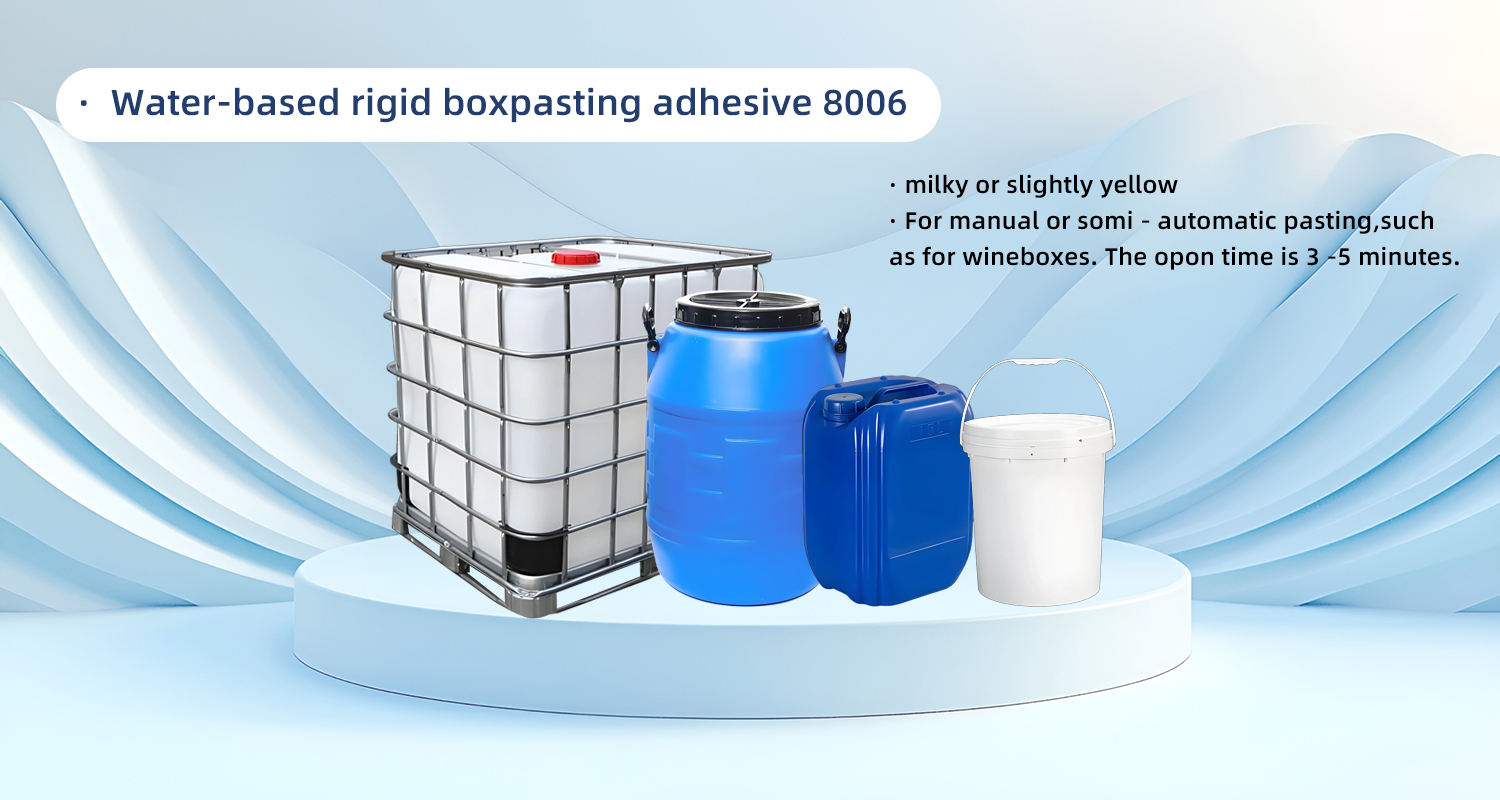 · Water-based rigid boxpasting adhesive 8006

· milky or slightly yellow
· For manual or somi - automatic pasting,such as for wineboxes. The opon time is 3 -5 minutes.